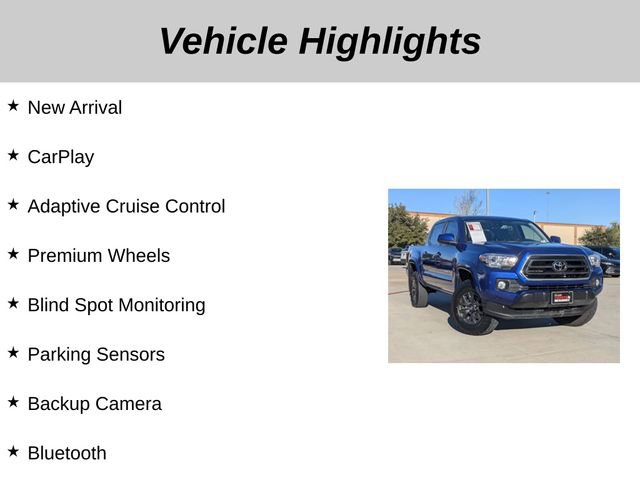 Vehicle Highlights

★ New Arrival

★ CarPlay

★ Adaptive Cruise Control

★ Premium Wheels

★ Blind Spot Monitoring

★ Parking Sensors

★ Backup Camera

★ Bluetooth